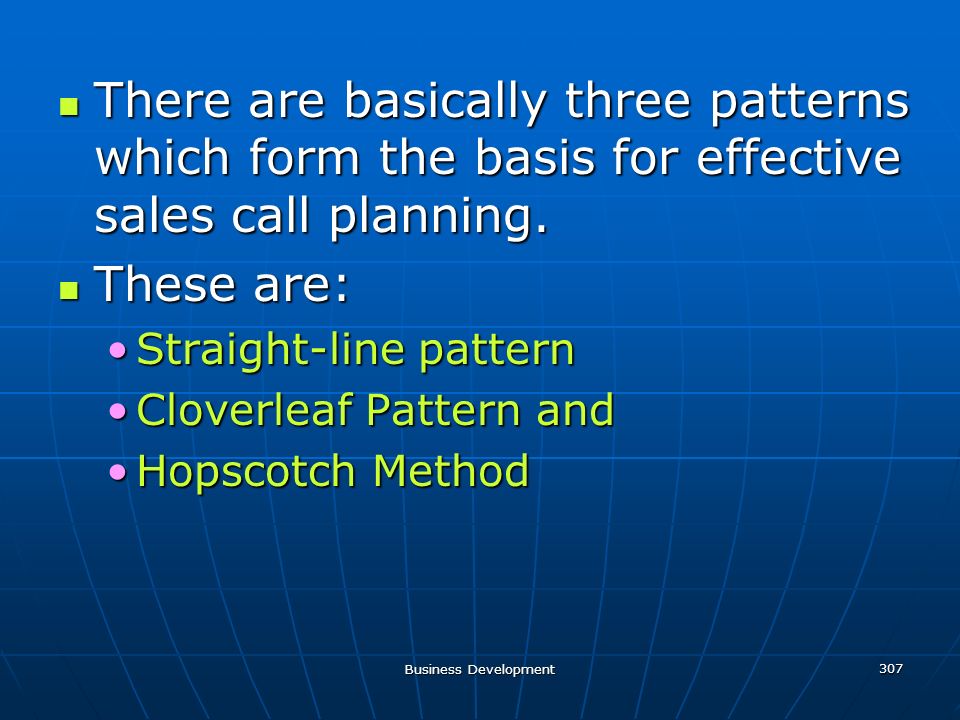 There are basically three patterns which form the basis for effective sales call planning.

These are:

Straight-line pattern

Cloverleaf Pattern and

Hopscotch Method

Business Development

307